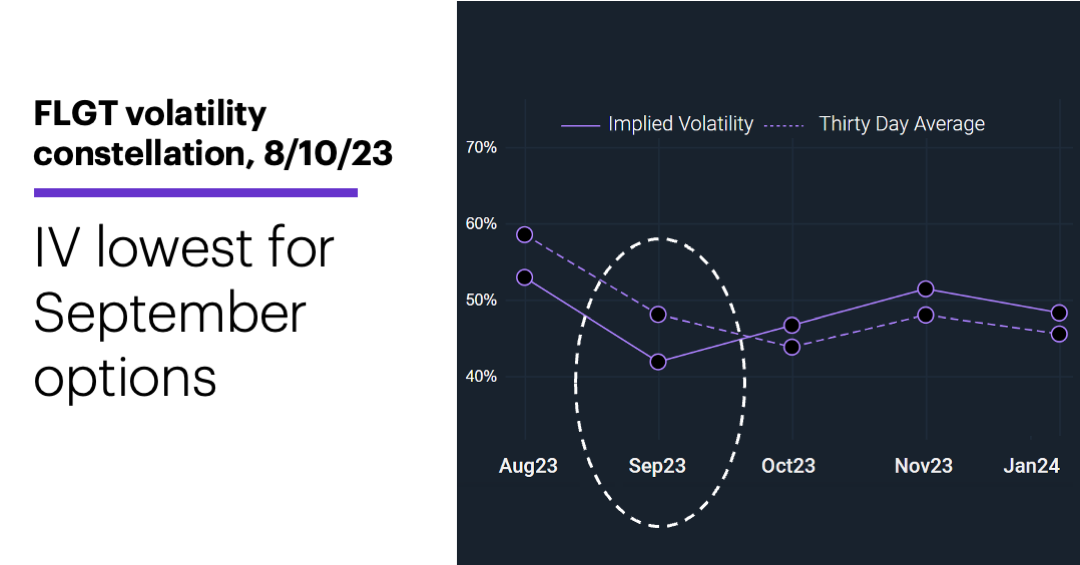 FLGT volatility constellation, 8/10/23

IV lowest for September options

Implied Volatility Thirty Day Average

70%

60%

50%

40%

Aug23 Sep23 Oct23 Nov23 Jan24